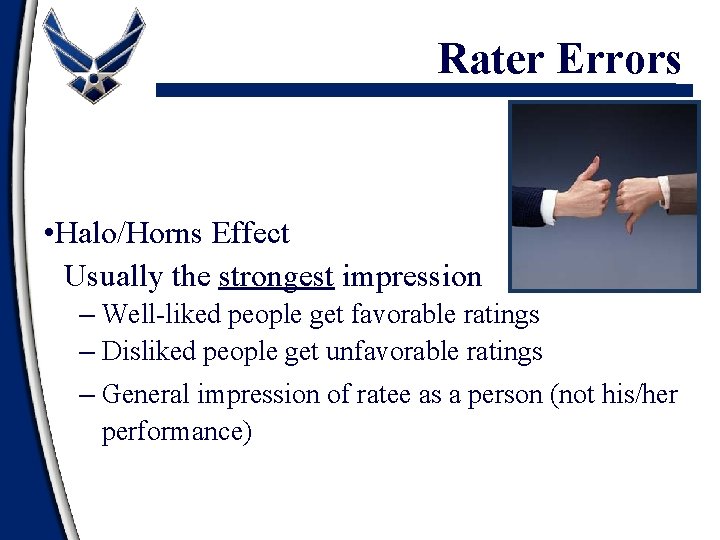 Rater Errors

•Halo/Horns Effect

Usually the strongest impression

– Well-liked people get favorable ratings

– Disliked people get unfavorable ratings

– General impression of ratee as a person (not his/her performance)